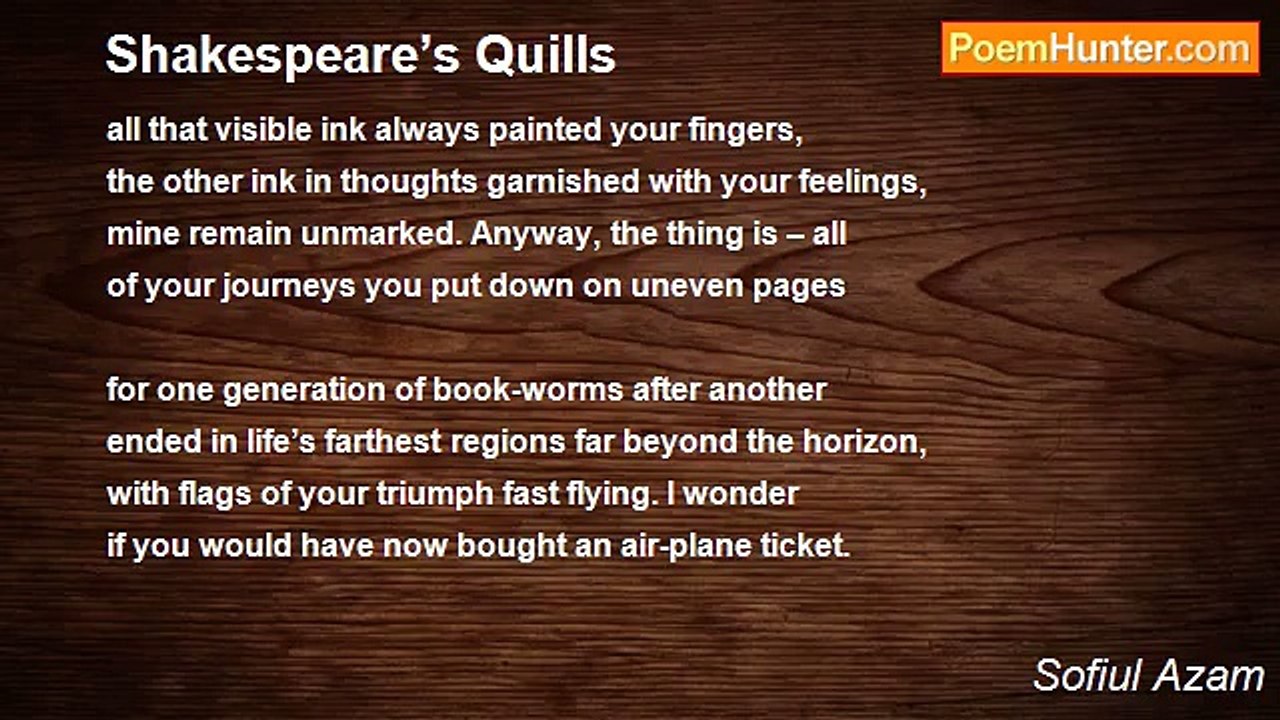 Shakespeare’s Quills

PoemHunter.com

all that visible ink always painted your fingers,
the other ink in thoughts garnished with your feelings,
mine remain unmarked. Anyway, the thing is – all
of your journeys you put down on uneven pages

for one generation of book-worms after another
ended in life’s farthest regions far beyond the horizon,
with flags of your triumph fast flying. I wonder
if you would have now bought an air-plane ticket.

Sofiul Azam